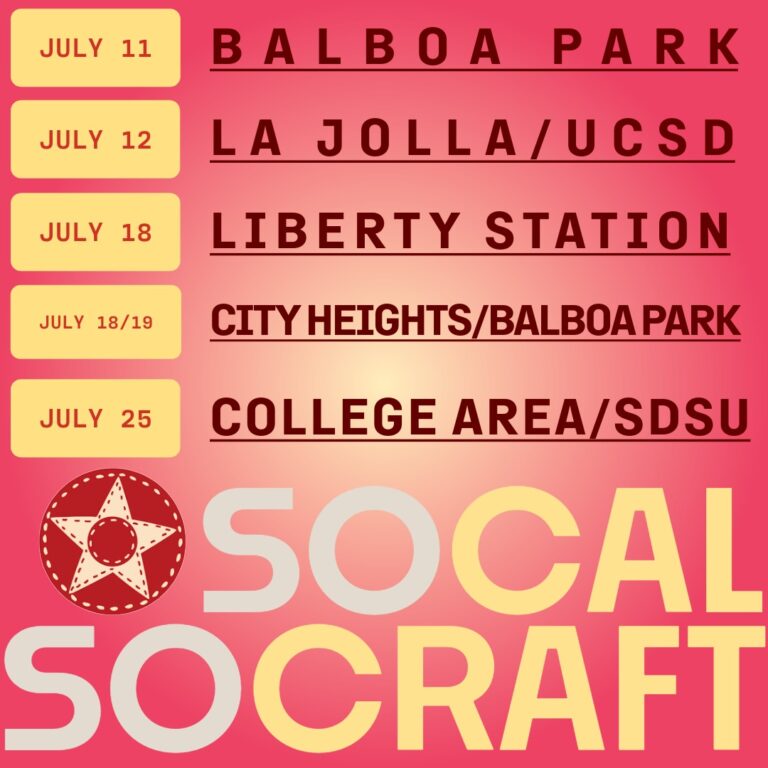 JULY 11 BALBOA PARK

JULY 12 LA JOLLA/UCSD

JULY 18 LIBERTY STATION

JULY 18/19 CITY HEIGHTS/BALBOA PARK

JULY 25 COLLEGE AREA/SDSU

SOCAL
SOCRAFT